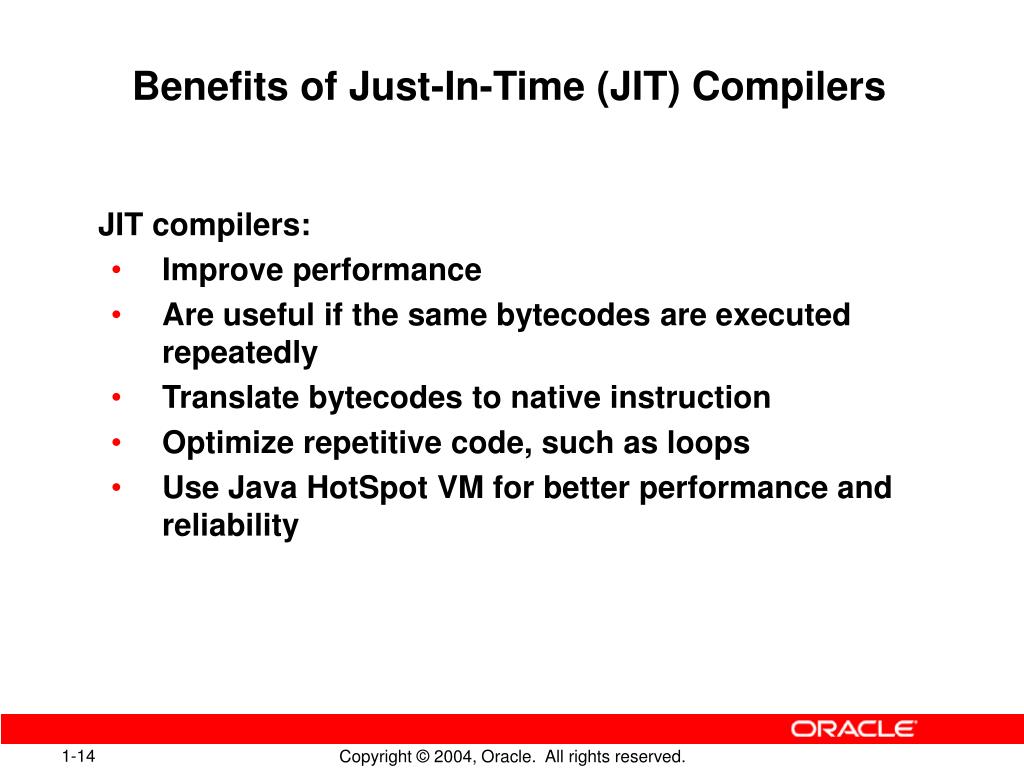 Benefits of Just-In-Time (JIT) Compilers

JIT compilers:
• Improve performance
• Are useful if the same bytecodes are executed repeatedly
• Translate bytecodes to native instruction
• Optimize repetitive code, such as loops
• Use Java HotSpot VM for better performance and reliability

ORACLE

1-14

Copyright © 2004, Oracle. All rights reserved.